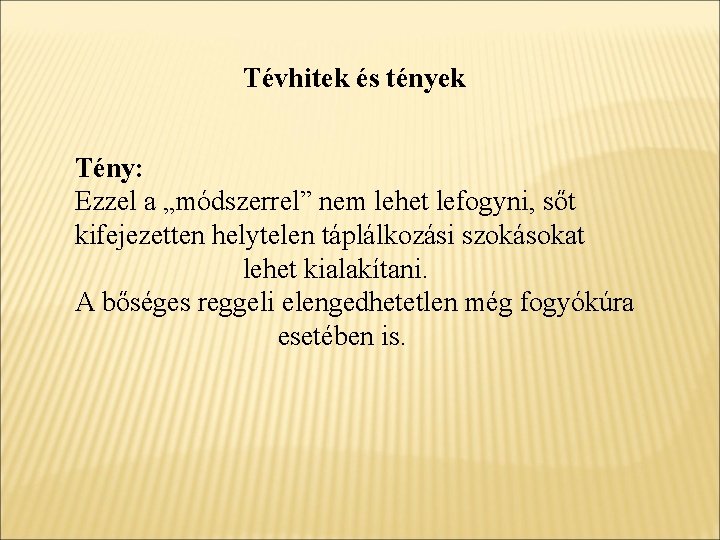 Tévhitek és tények

Tény:
Ezzel a „módszerrel” nem lehet lefogyni, sőt kifejezetten helytelen táplálkozási szokásokat lehet kialakítani.
A bőséges reggeli elengedhetetlen még fogyókúra esetében is.